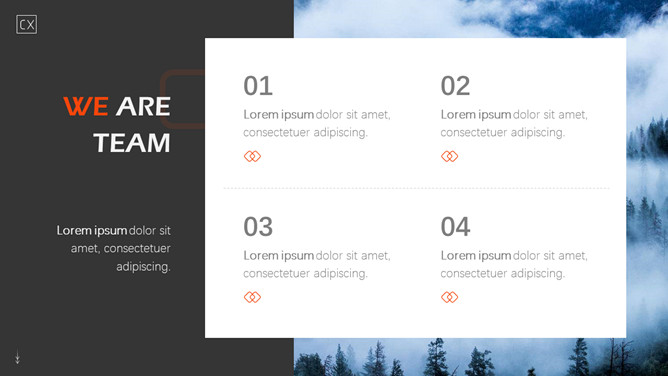 CX

WE ARE TEAM

Lorem ipsum dolor sit amet, consectetuer adipiscing.

01
Lorem ipsum dolor sit amet, consectetuer adipiscing.

02
Lorem ipsum dolor sit amet, consectetuer adipiscing.

03
Lorem ipsum dolor sit amet, consectetuer adipiscing.

04
Lorem ipsum dolor sit amet, consectetuer adipiscing.